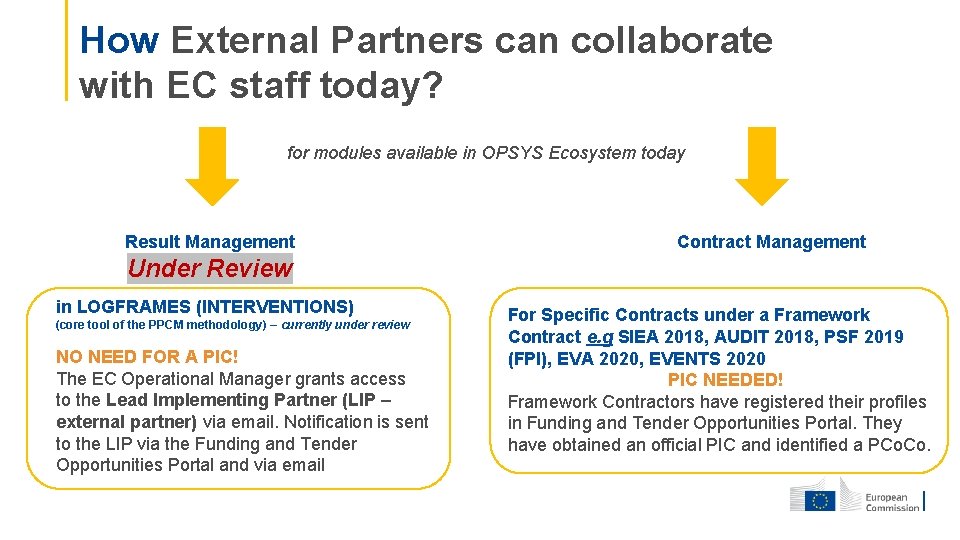 How External Partners can collaborate with EC staff today?

for modules available in OPSYS Ecosystem today

Result Management

Under Review

in LOGFRAMES (INTERVENTIONS)

(core tool of the PPCM methodology) – currently under review

NO NEED FOR A PIC!

The EC Operational Manager grants access to the Lead Implementing Partner (LIP – external partner) via email. Notification is sent to the LIP via the Funding and Tender Opportunities Portal and via email

Contract Management

For Specific Contracts under a Framework Contract e.g SIEA 2018, AUDIT 2018, PSF 2019 (FPI), EVA 2020, EVENTS 2020

PIC NEEDED!

Framework Contractors have registered their profiles in Funding and Tender Opportunities Portal. They have obtained an official PIC and identified a PCoCo.

European Commission